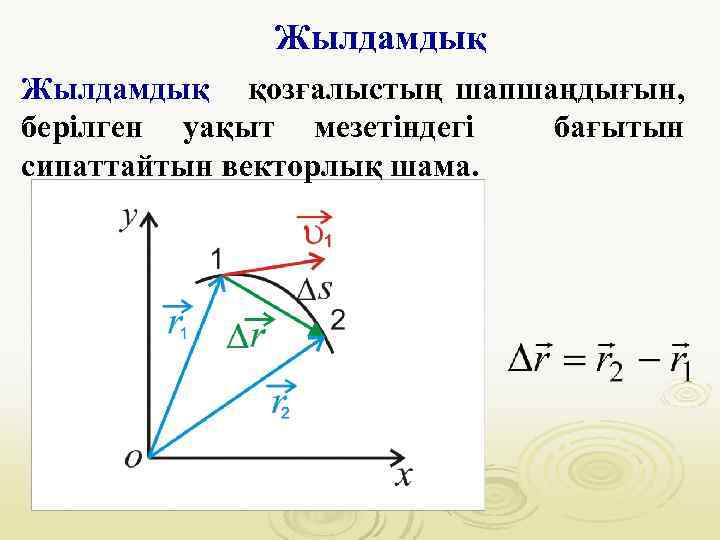 Жылдамдық

Жылдамдық қозғалыстың шапшаңдығын, берілген уақыт мезетіндегі бағытын сипаттайтын векторлық шама.

$y$
$\vec{\upsilon}_1$
1
$\Delta s$
$\vec{r}_1$
$\Delta\vec{r}$
2
$\vec{r}_2$
$o$
$x$

$\Delta\vec{r} = \vec{r}_2 - \vec{r}_1$